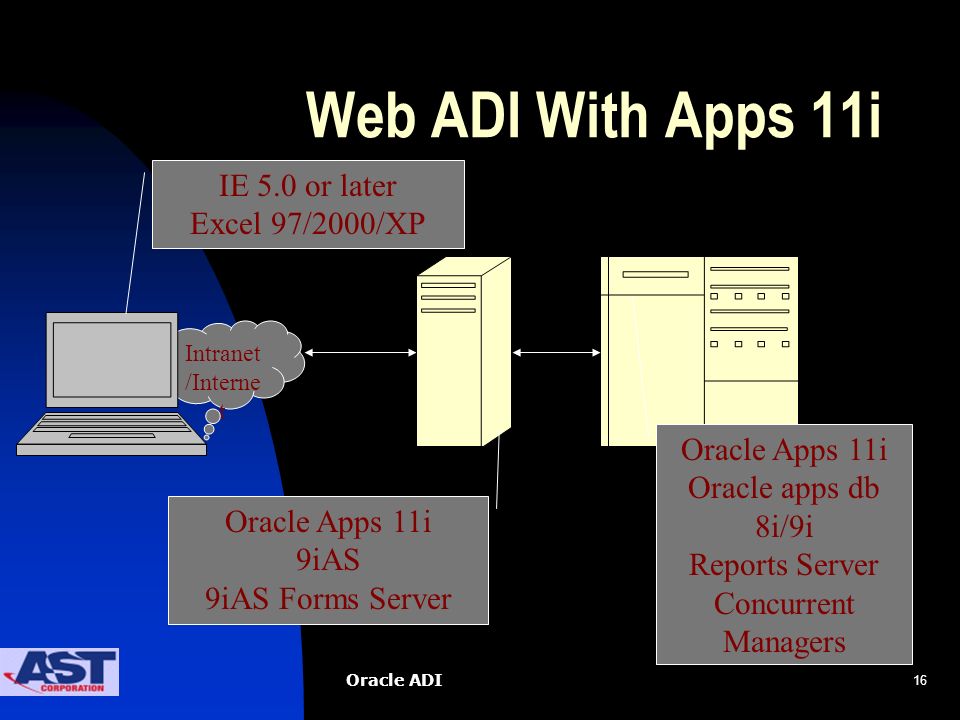 Web ADI With Apps 11i

IE 5.0 or later
Excel 97/2000/XP

Intranet
/Interne

Oracle Apps 11i
9iAS
9iAS Forms Server

Oracle Apps 11i
Oracle apps db
8i/9i
Reports Server
Concurrent
Managers

AST
CORPORATION

Oracle ADI

16